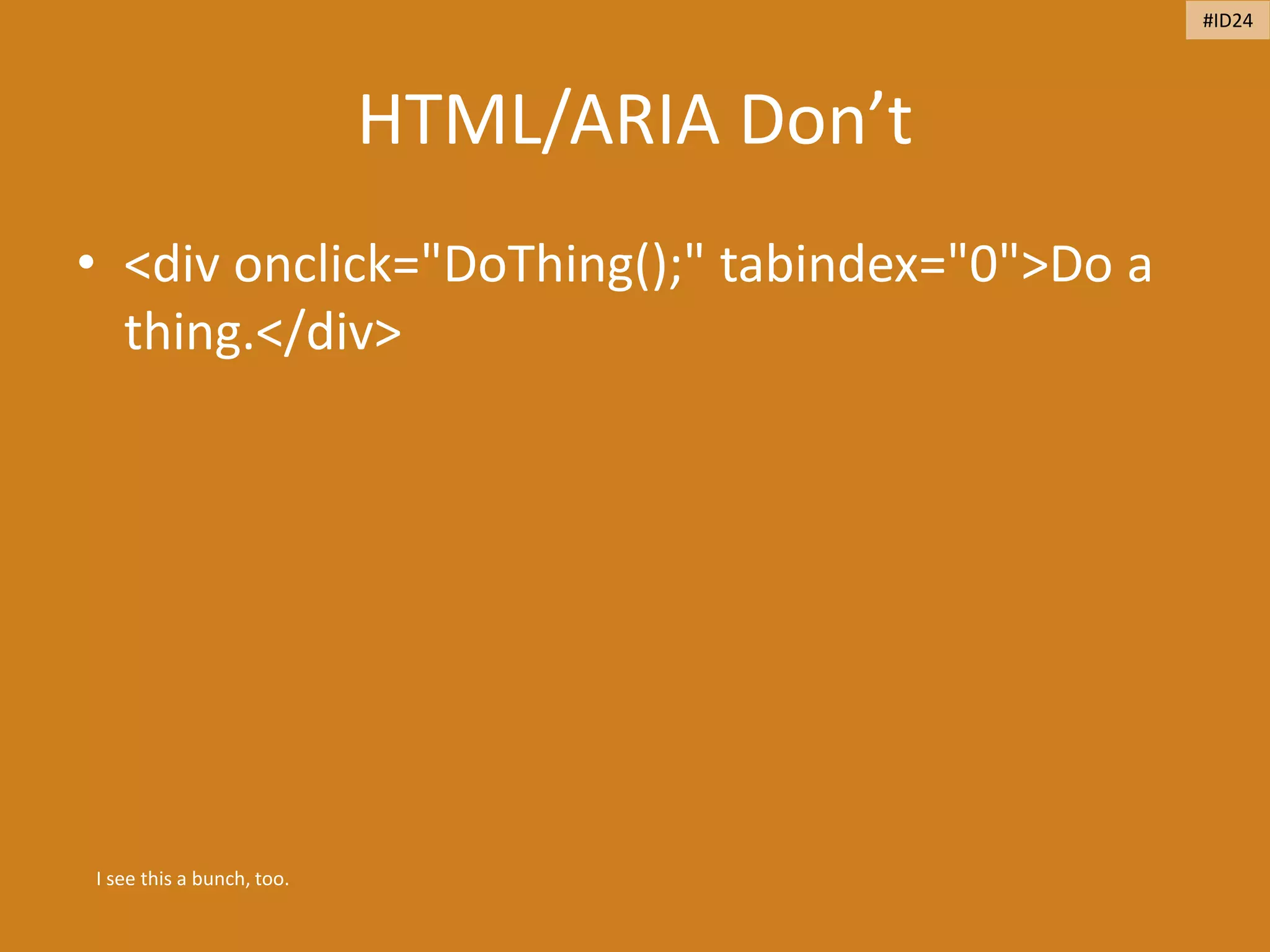 #ID24

HTML/ARIA Don’t

• <div onclick="DoThing();" tabindex="0">Do a thing.</div>

I see this a bunch, too.